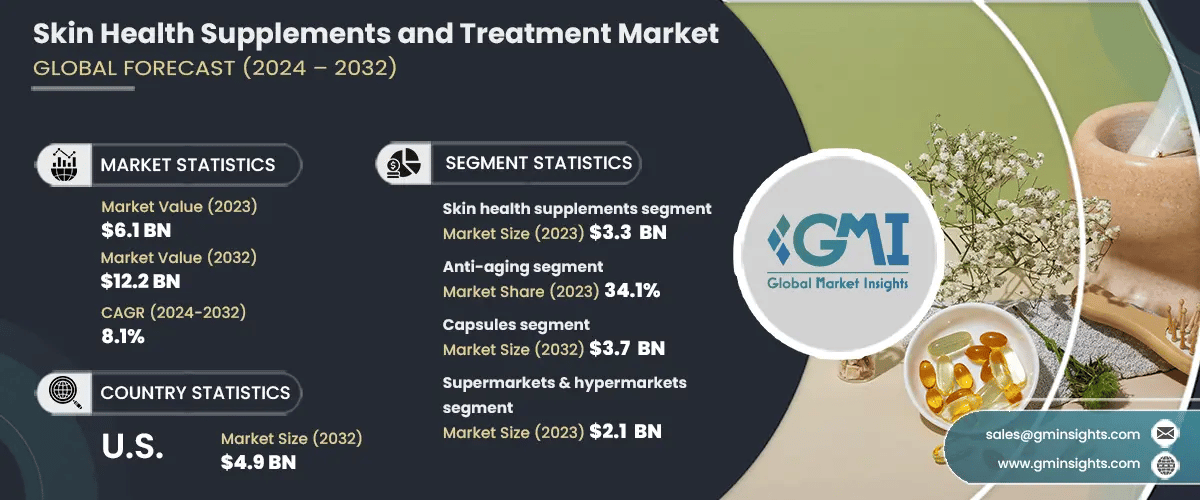 Skin Health Supplements and Treatment Market
GLOBAL FORECAST (2024 – 2032)

MARKET STATISTICS

Market Value (2023)
$6.1 BN
Market Value (2032)
$12.2 BN
CAGR (2024-2032)
8.1%

COUNTRY STATISTICS

U.S.
Market Size (2032)
$4.9 BN

SEGMENT STATISTICS

Skin health supplements segment
Market Size (2023) $3.3 BN
Anti-aging segment
Market Share (2023) 34.1%
Capsules segment
Market Size (2032) $3.7 BN
Supermarkets & hypermarkets segment
Market Size (2023) $2.1 BN

GMI
Global Market Insights

sales@gminsights.com
www.gminsights.com